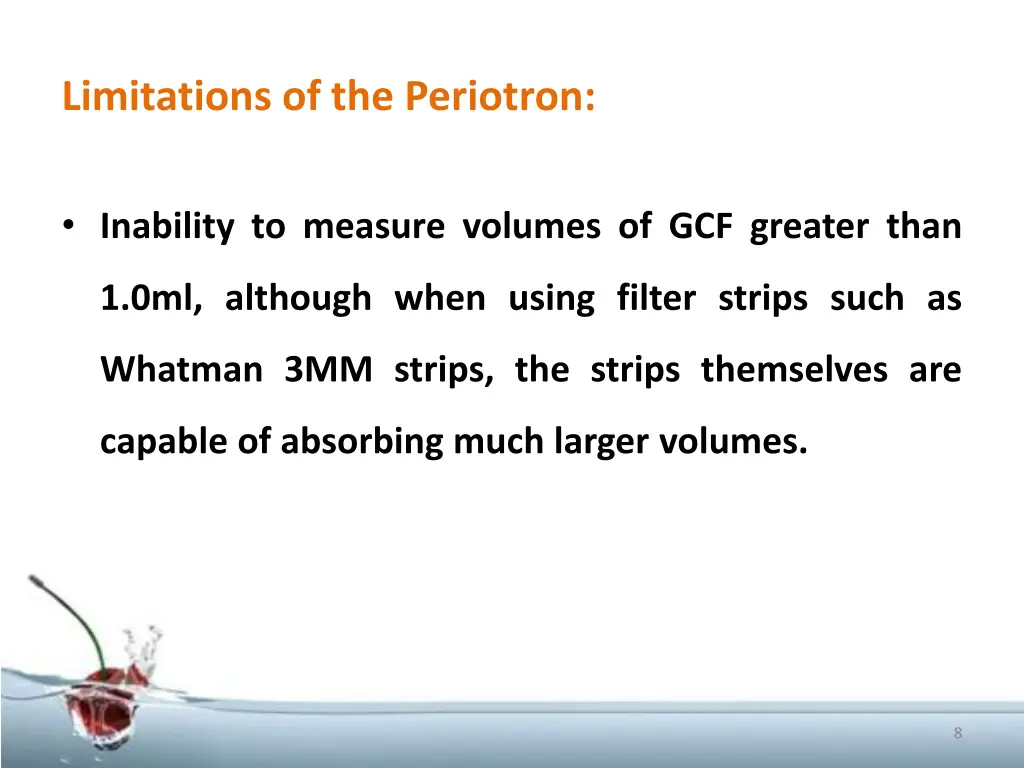 Limitations of the Periotron:

• Inability to measure volumes of GCF greater than 1.0ml, although when using filter strips such as Whatman 3MM strips, the strips themselves are capable of absorbing much larger volumes.

8